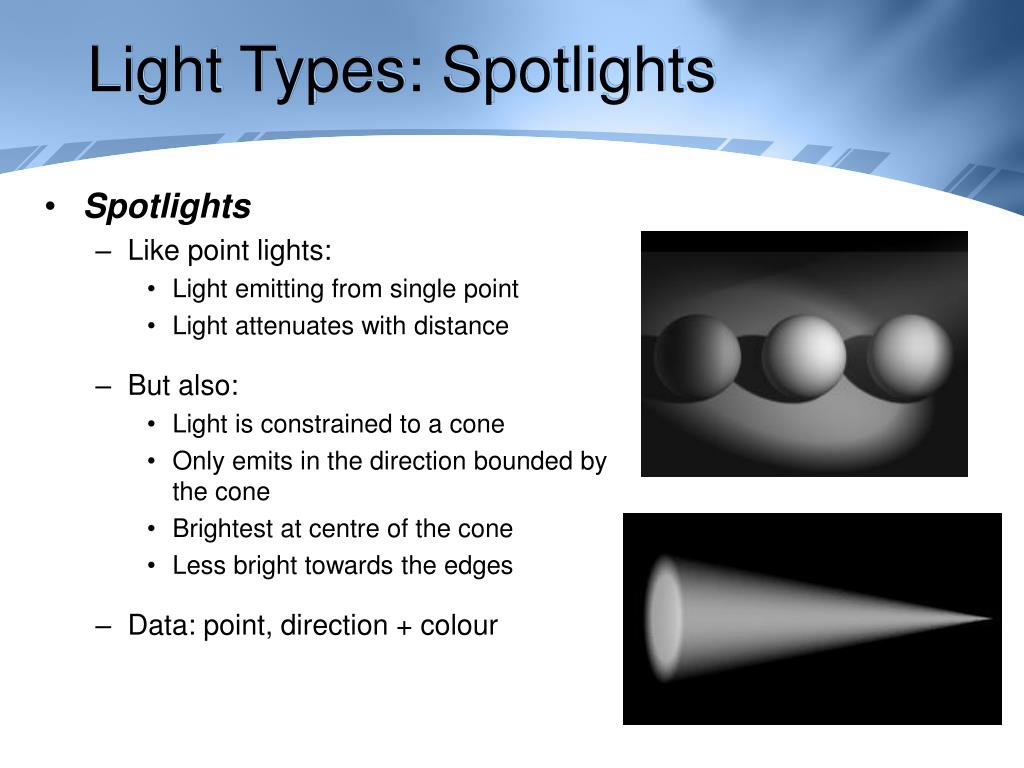 Light Types: Spotlights

• Spotlights
 – Like point lights:
  • Light emitting from single point
  • Light attenuates with distance
 – But also:
  • Light is constrained to a cone
  • Only emits in the direction bounded by the cone
  • Brightest at centre of the cone
  • Less bright towards the edges
 – Data: point, direction + colour